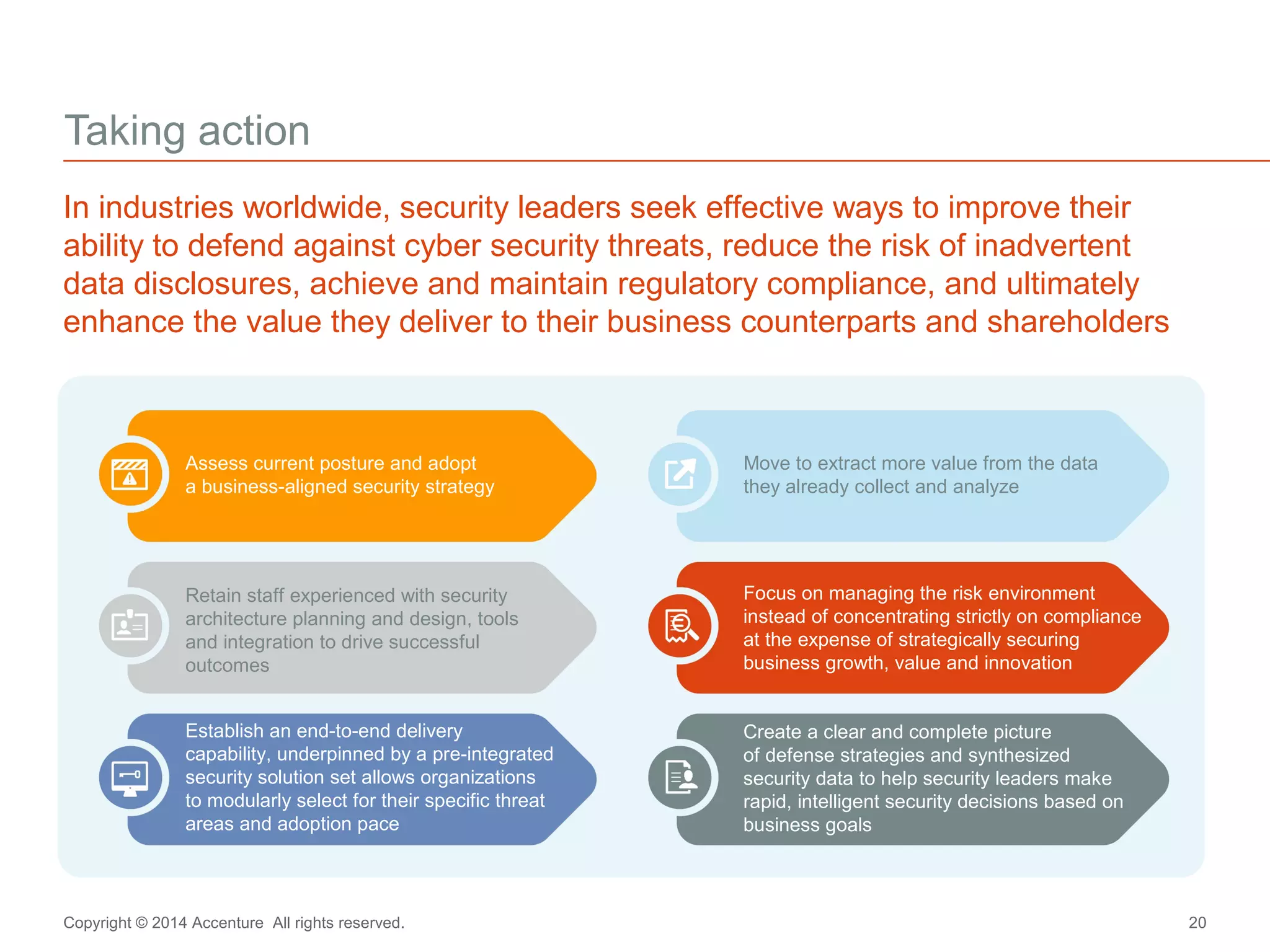 Taking action

In industries worldwide, security leaders seek effective ways to improve their ability to defend against cyber security threats, reduce the risk of inadvertent data disclosures, achieve and maintain regulatory compliance, and ultimately enhance the value they deliver to their business counterparts and shareholders

Assess current posture and adopt a business-aligned security strategy

Retain staff experienced with security architecture planning and design, tools and integration to drive successful outcomes

Establish an end-to-end delivery capability, underpinned by a pre-integrated security solution set allows organizations to modularly select for their specific threat areas and adoption pace

Move to extract more value from the data they already collect and analyze

Focus on managing the risk environment instead of concentrating strictly on compliance at the expense of strategically securing business growth, value and innovation

Create a clear and complete picture of defense strategies and synthesized security data to help security leaders make rapid, intelligent security decisions based on business goals

Copyright © 2014 Accenture All rights reserved.

20